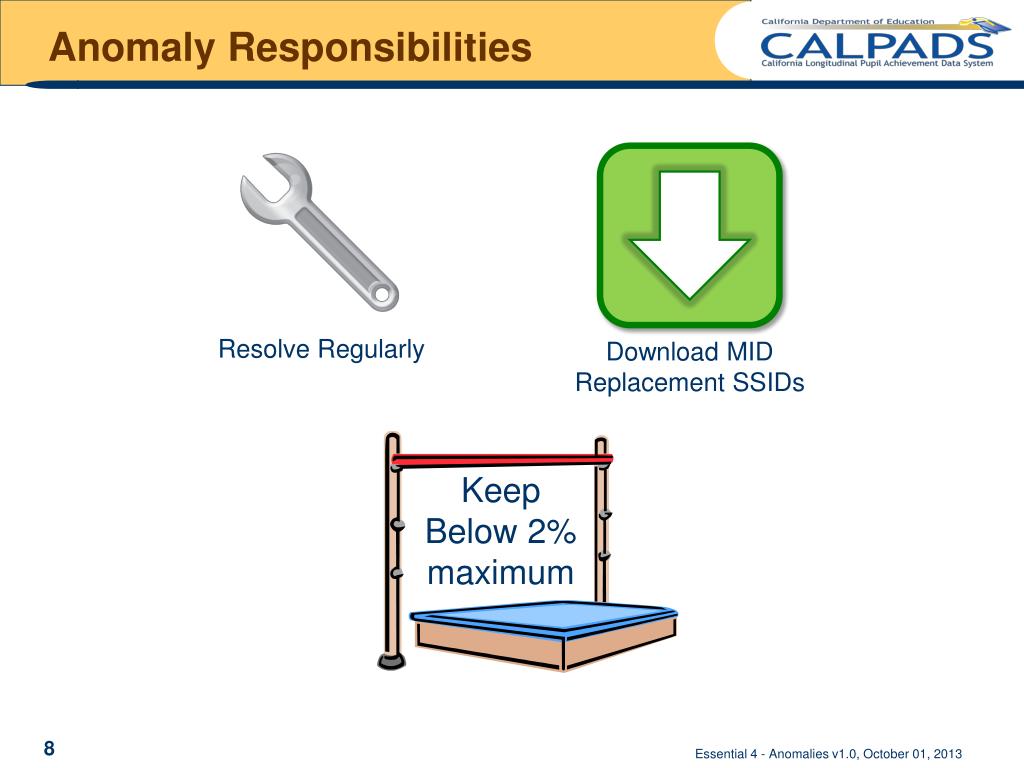 Anomaly Responsibilities

California Department of Education
CALPADS
California Longitudinal Pupil Achievement Data System

Resolve Regularly

Download MID Replacement SSIDs

Keep Below 2% maximum

8

Essential 4 - Anomalies v1.0, October 01, 2013